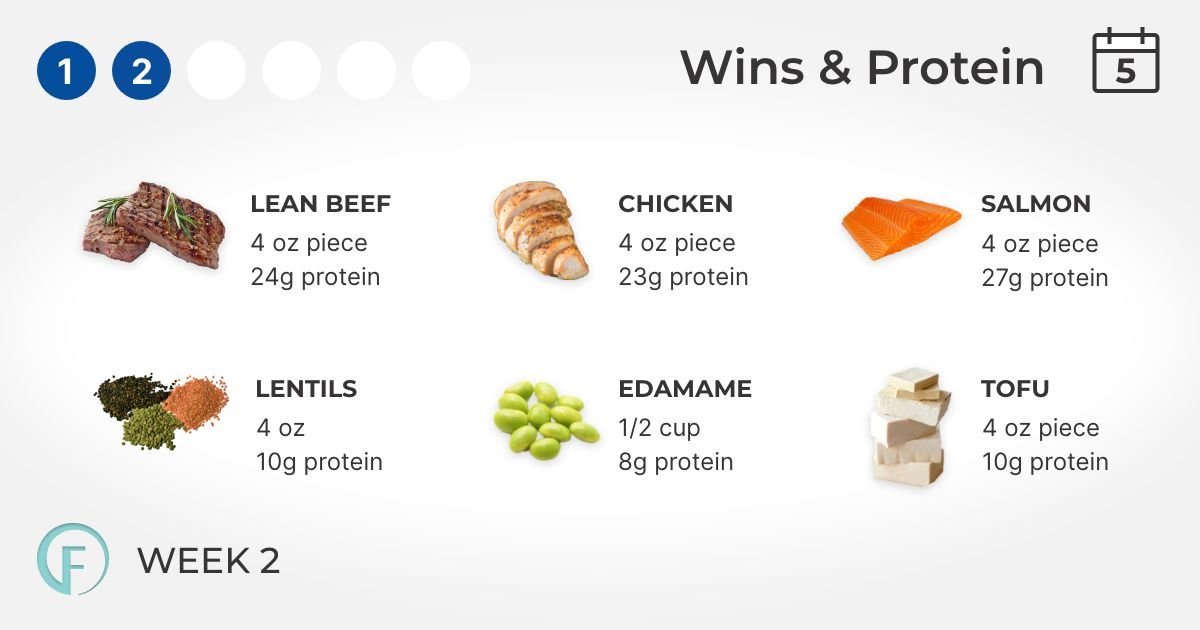 1 2

Wins & Protein

5

LEAN BEEF
4 oz piece
24g protein

CHICKEN
4 oz piece
23g protein

SALMON
4 oz piece
27g protein

LENTILS
4 oz
10g protein

EDAMAME
1/2 cup
8g protein

TOFU
4 oz piece
10g protein

F

WEEK 2